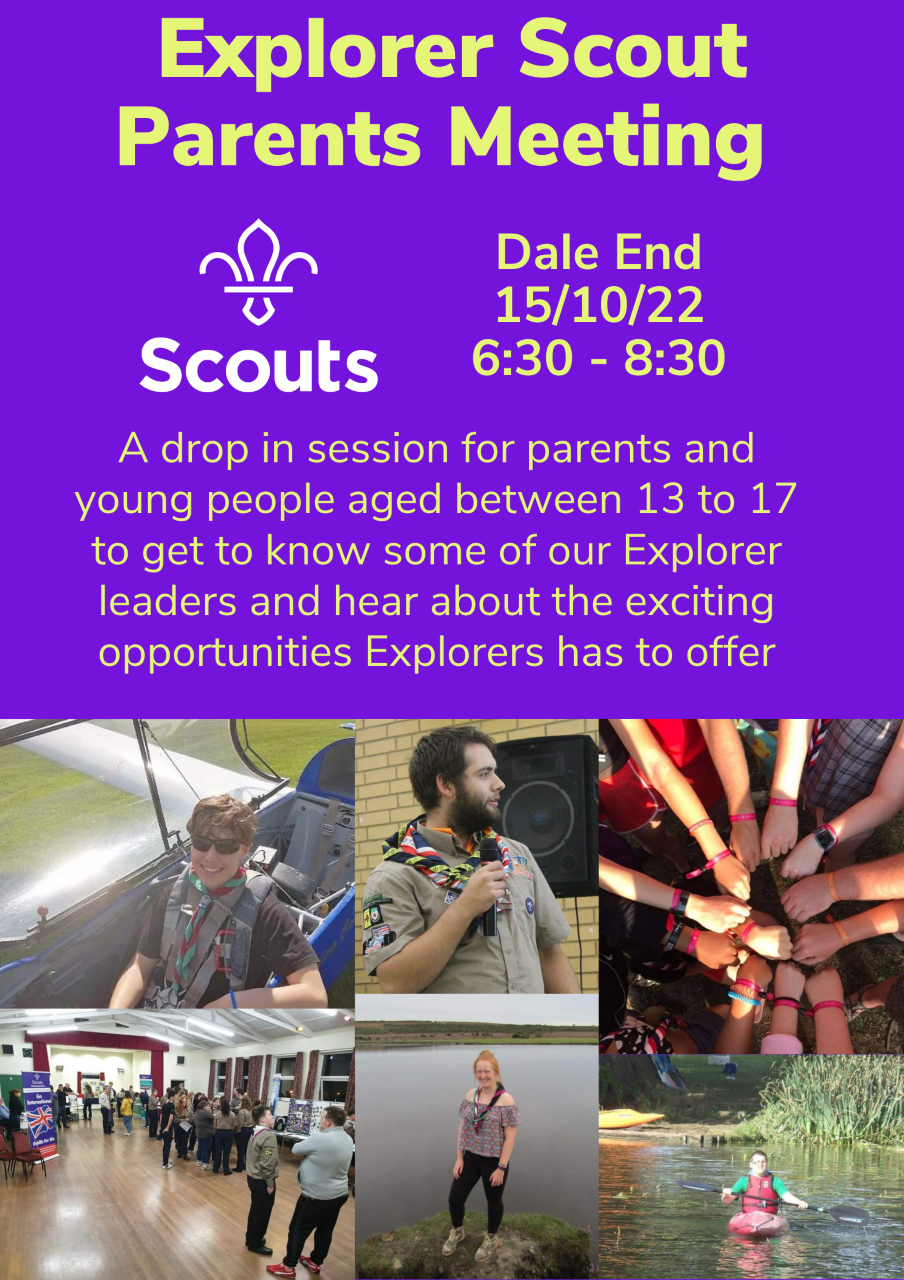 Explorer Scout Parents Meeting

Scouts

Dale End
15/10/22
6:30 - 8:30

A drop in session for parents and young people aged between 13 to 17 to get to know some of our Explorer leaders and hear about the exciting opportunities Explorers has to offer

Go International